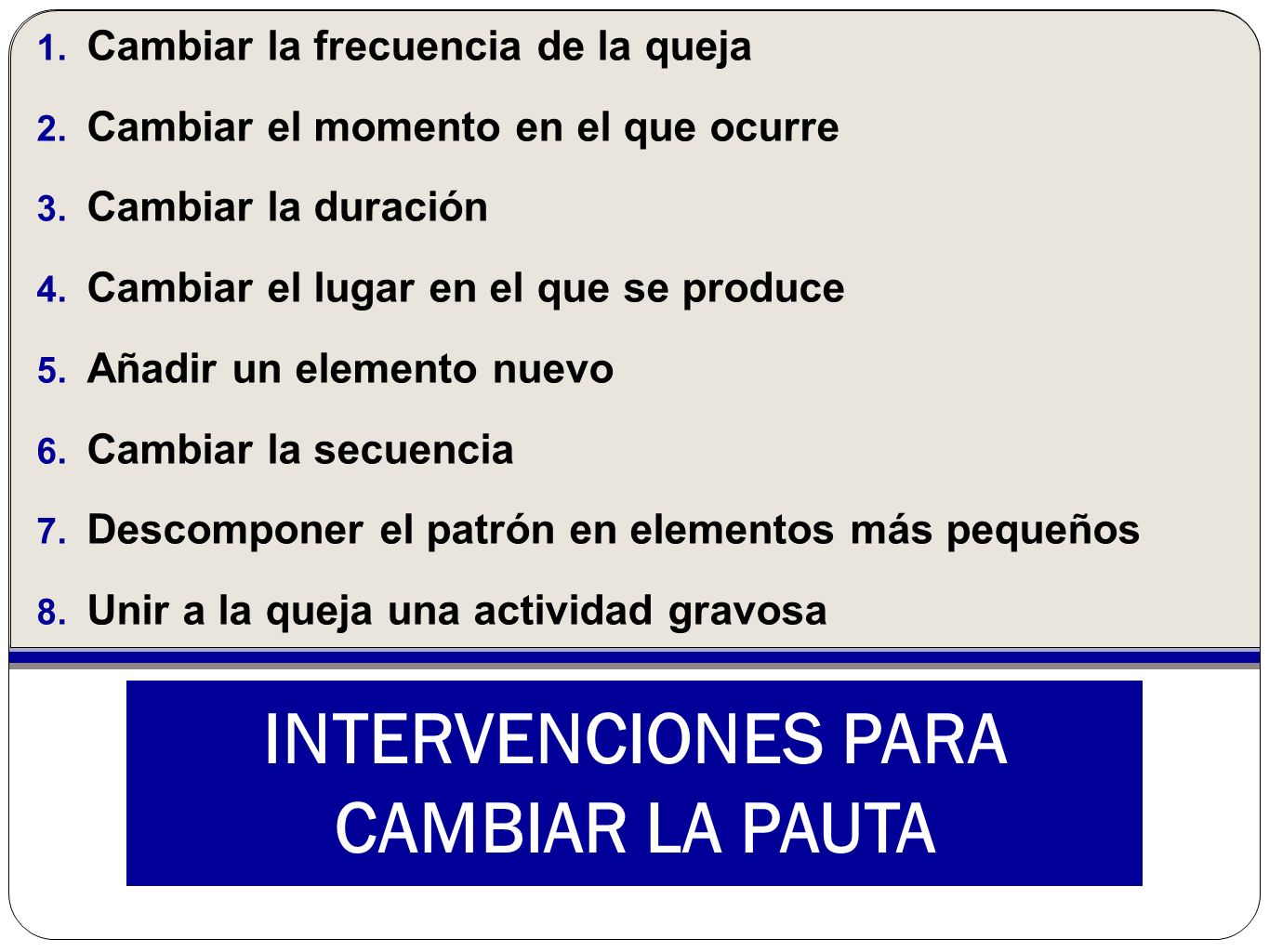 1. Cambiar la frecuencia de la queja
2. Cambiar el momento en el que ocurre
3. Cambiar la duración
4. Cambiar el lugar en el que se produce
5. Añadir un elemento nuevo
6. Cambiar la secuencia
7. Descomponer el patrón en elementos más pequeños
8. Unir a la queja una actividad gravosa

INTERVENCIONES PARA CAMBIAR LA PAUTA